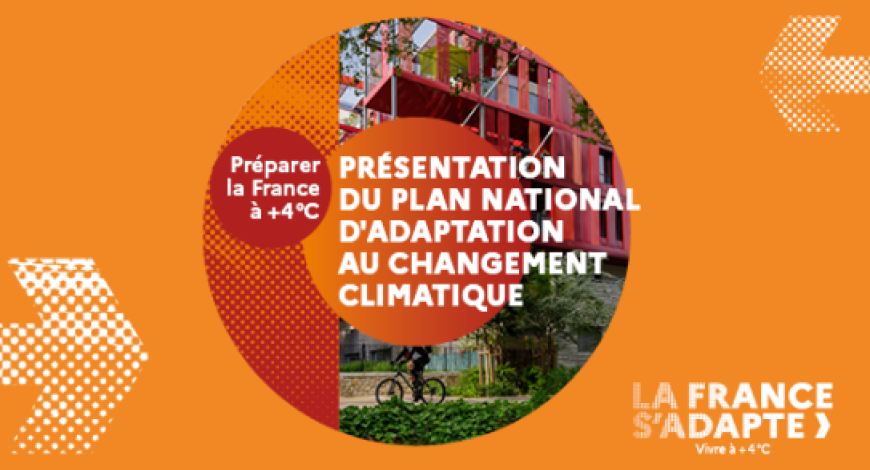 Préparer la France à +4°C

PRÉSENTATION DU PLAN NATIONAL D'ADAPTATION AU CHANGEMENT CLIMATIQUE

LA FRANCE S'ADAPTE ›
Vivre à +4°C